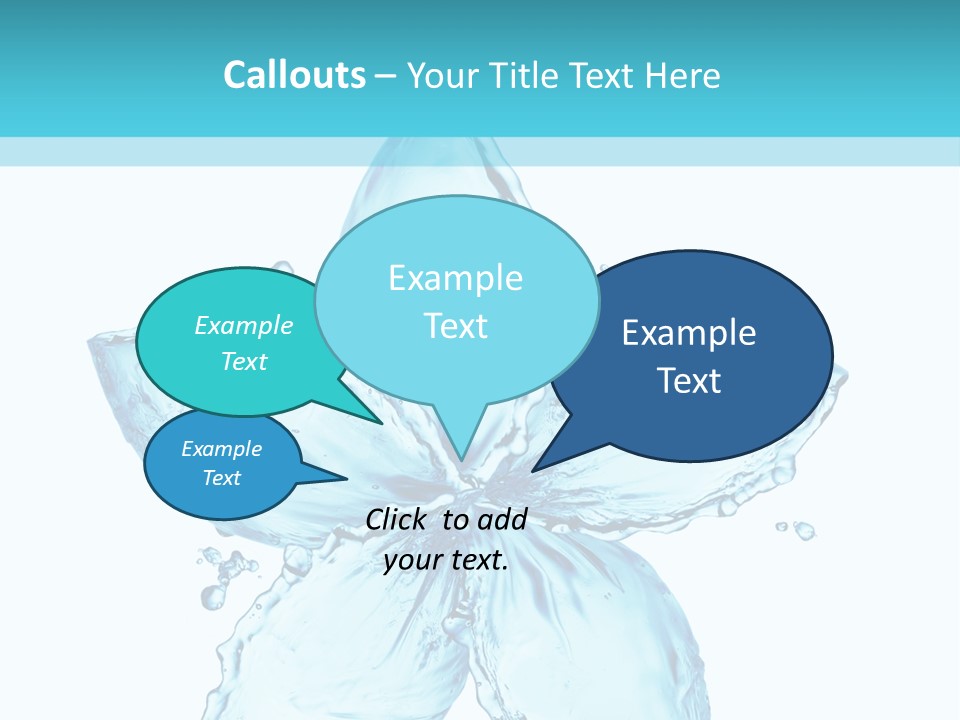 Callouts – Your Title Text Here

Example Text

Example Text

Example Text

Example Text

Click to add your text.